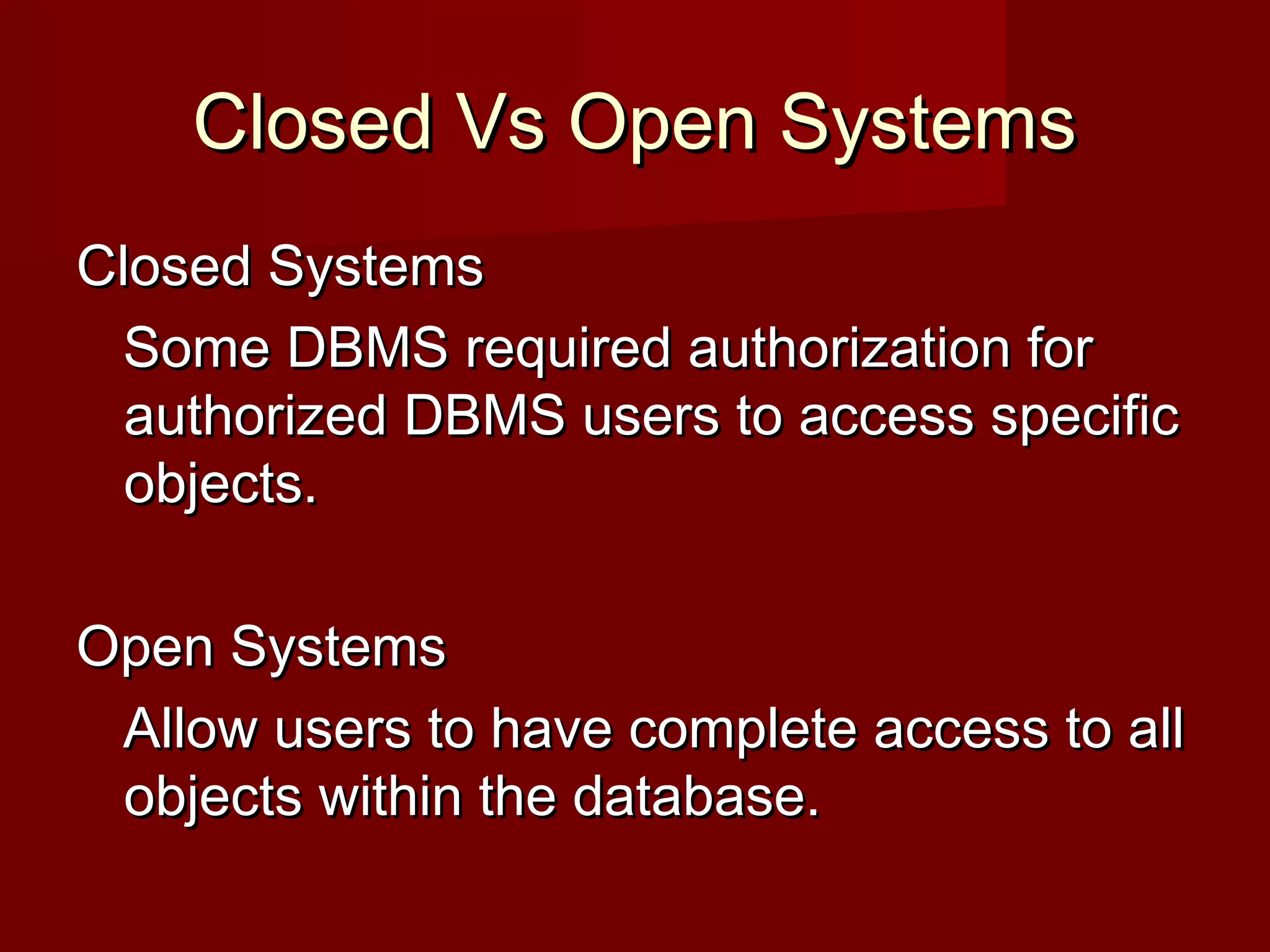 Closed Vs Open Systems

Closed Systems

Some DBMS required authorization for authorized DBMS users to access specific objects.

Open Systems

Allow users to have complete access to all objects within the database.